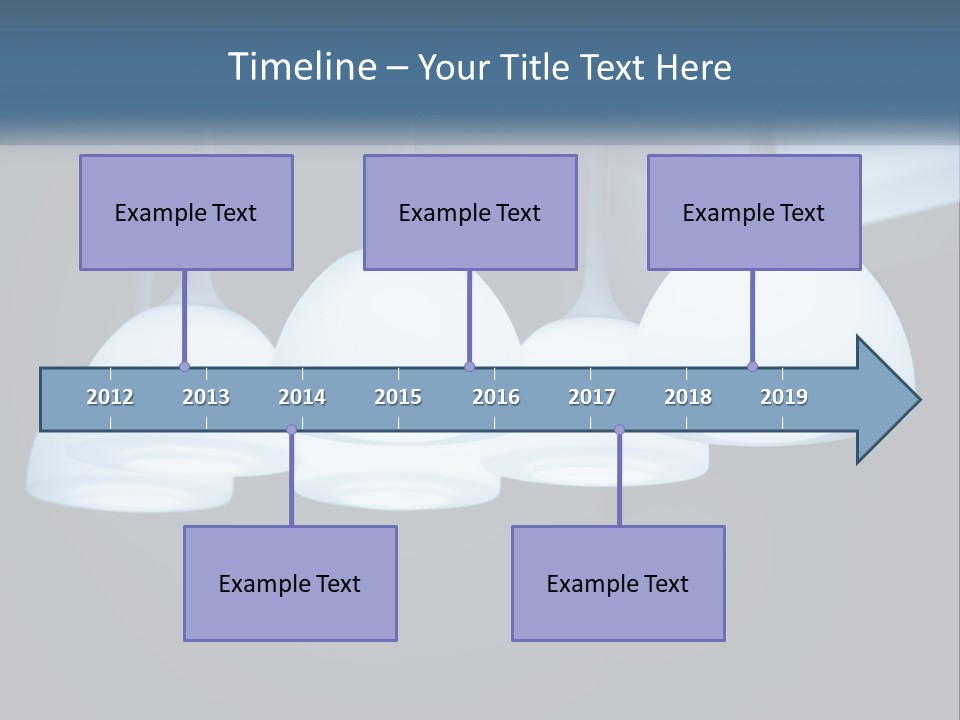 Timeline – Your Title Text Here

Example Text

Example Text

Example Text

2012 2013 2014 2015 2016 2017 2018 2019

Example Text

Example Text